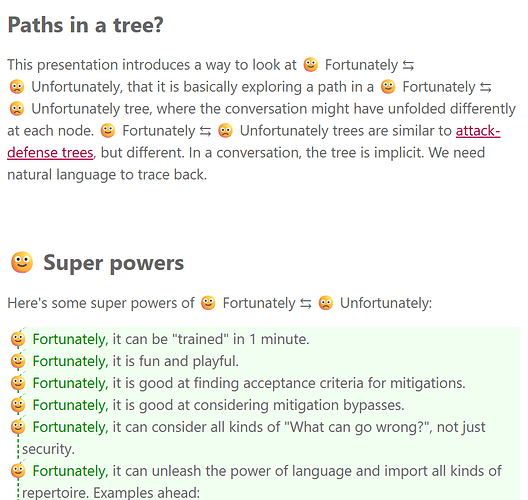 Paths in a tree?

This presentation introduces a way to look at 🙂 Fortunately ⇆ 🙁 Unfortunately, that it is basically exploring a path in a 🙂 Fortunately ⇆ 🙁 Unfortunately tree, where the conversation might have unfolded differently at each node. 🙂 Fortunately ⇆ 🙁 Unfortunately trees are similar to attack-defense trees, but different. In a conversation, the tree is implicit. We need natural language to trace back.

🙂 Super powers

Here's some super powers of 🙂 Fortunately ⇆ 🙁 Unfortunately:

🙂 Fortunately, it can be "trained" in 1 minute.
🙂 Fortunately, it is fun and playful.
🙂 Fortunately, it is good at finding acceptance criteria for mitigations.
🙂 Fortunately, it is good at considering mitigation bypasses.
🙂 Fortunately, it can consider all kinds of "What can go wrong?", not just security.
🙂 Fortunately, it can unleash the power of language and import all kinds of repertoire. Examples ahead: